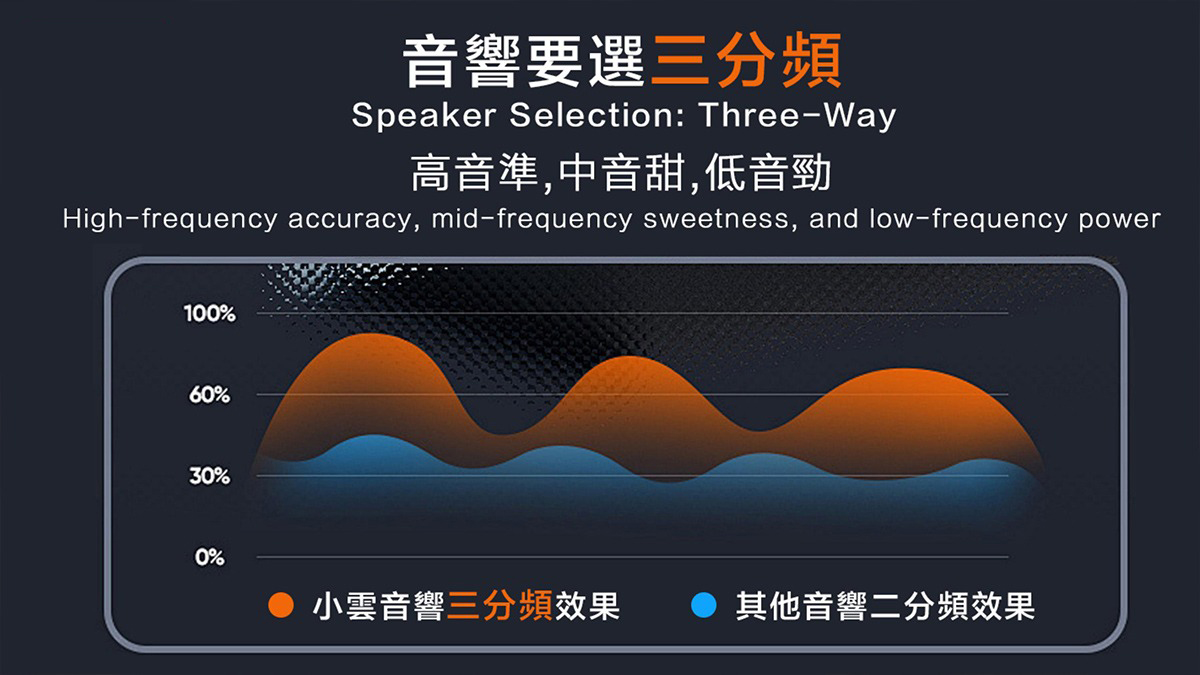 音響要選三分頻
Speaker Selection: Three-Way
高音準,中音甜,低音勁
High-frequency accuracy, mid-frequency sweetness, and low-frequency power

100%
60%
30%
0%

小雲音響三分頻效果
其他音響二分頻效果